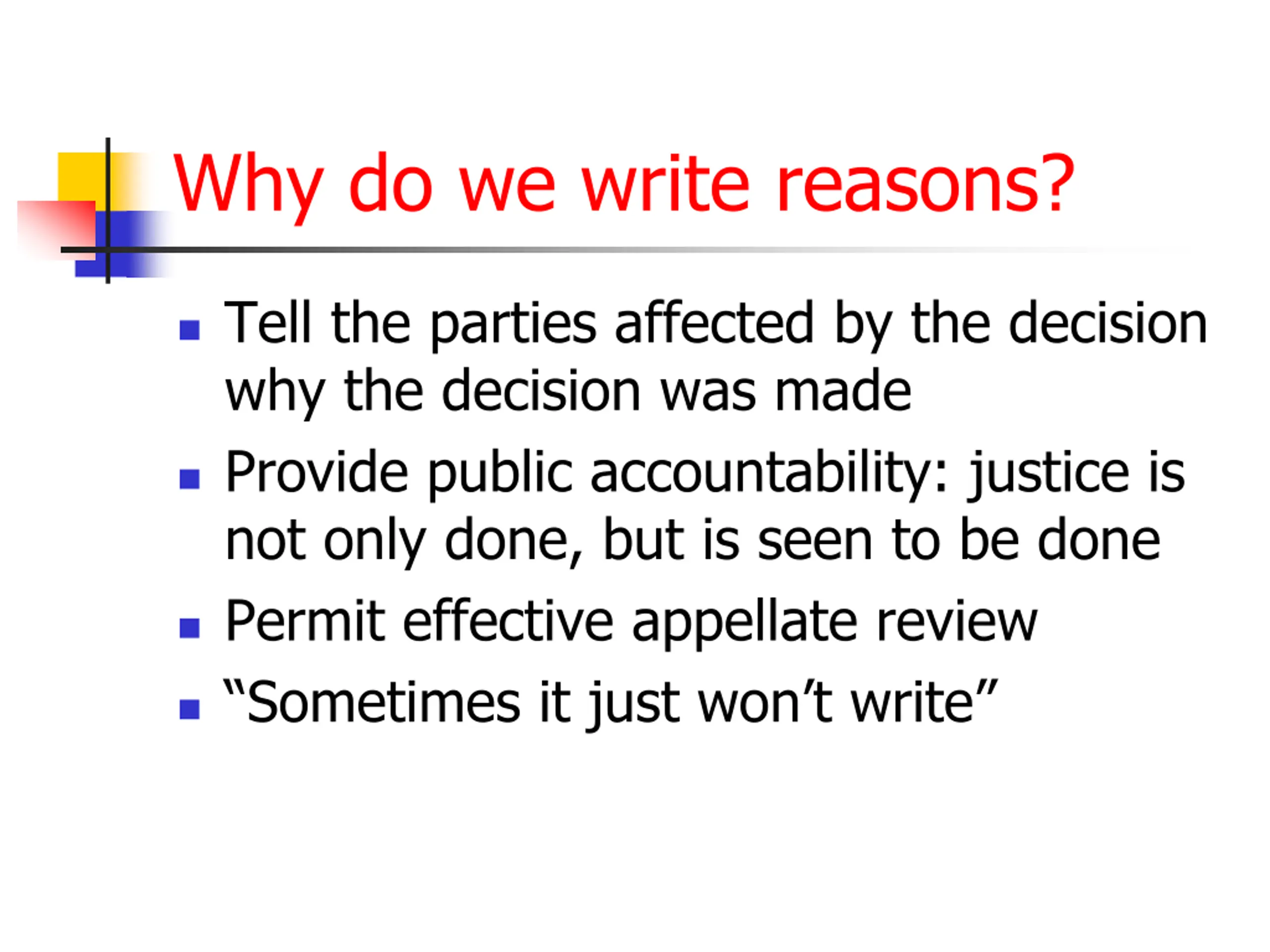 Why do we write reasons?

- Tell the parties affected by the decision why the decision was made
- Provide public accountability: justice is not only done, but is seen to be done
- Permit effective appellate review
- “Sometimes it just won’t write”